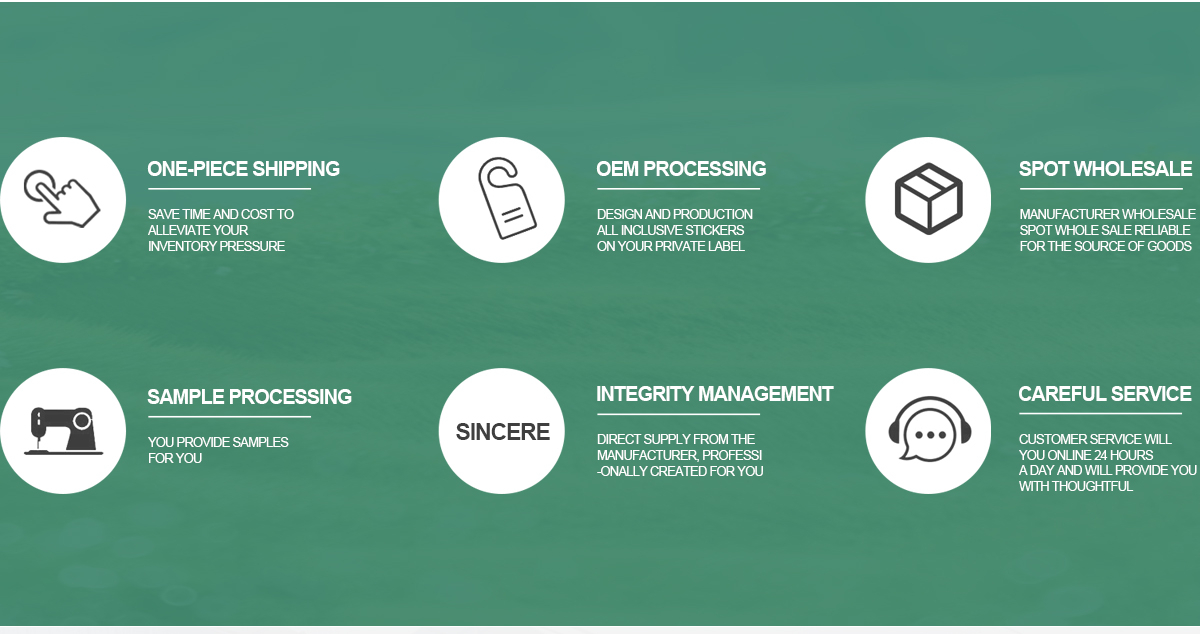 ONE-PIECE SHIPPING

SAVE TIME AND COST TO ALLEVIATE YOUR INVENTORY PRESSURE

OEM PROCESSING

DESIGN AND PRODUCTION ALL INCLUSIVE STICKERS ON YOUR PRIVATE LABEL

SPOT WHOLESALE

MANUFACTURER WHOLESALE SPOT WHOLE SALE RELIABLE FOR THE SOURCE OF GOODS

SAMPLE PROCESSING

YOU PROVIDE SAMPLES FOR YOU

SINCERE

INTEGRITY MANAGEMENT

DIRECT SUPPLY FROM THE MANUFACTURER, PROFESSI -ONALLY CREATED FOR YOU

CAREFUL SERVICE

CUSTOMER SERVICE WILL YOU ONLINE 24 HOURS A DAY AND WILL PROVIDE YOU WITH THOUGHTFUL